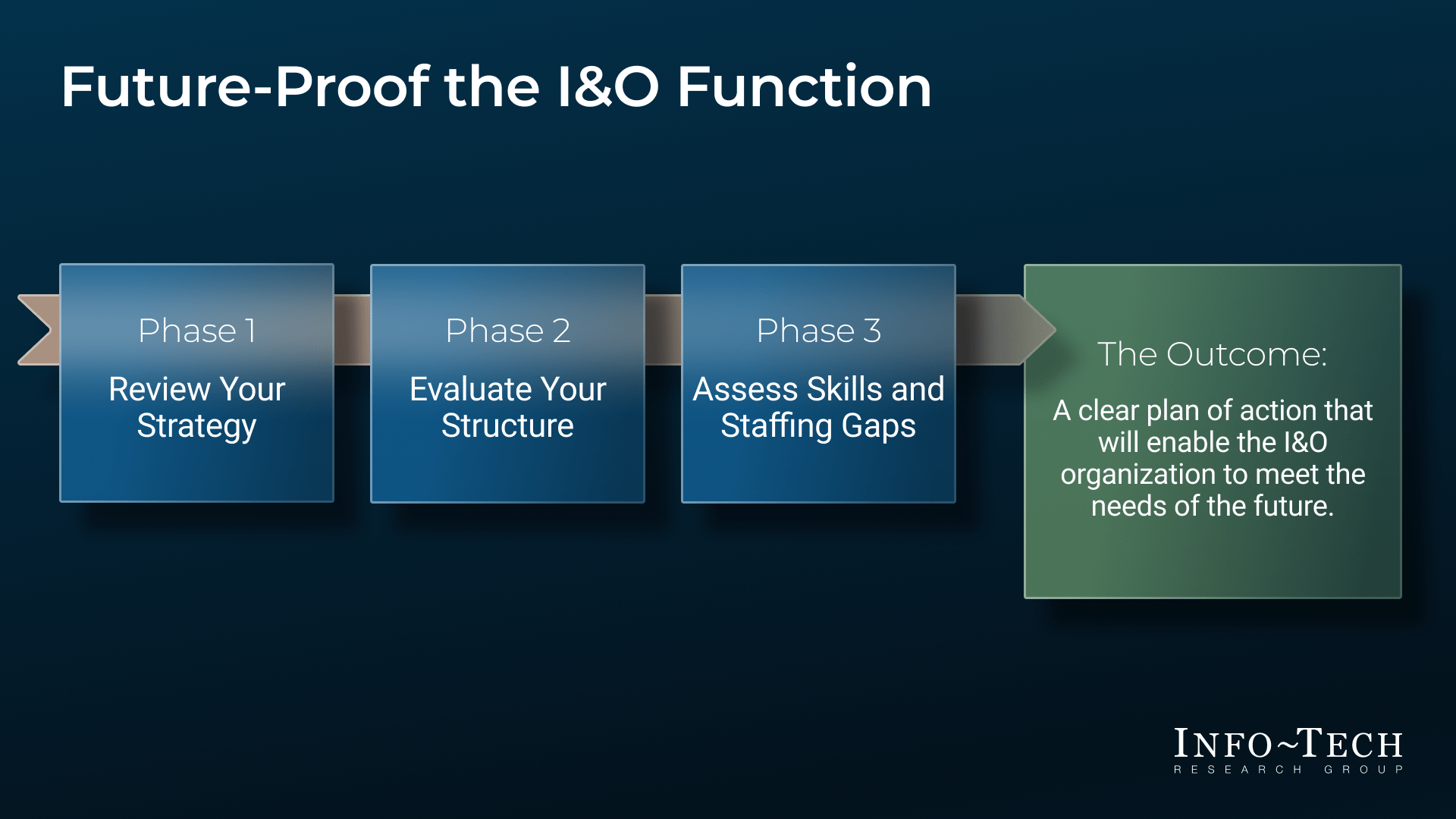 Future-Proof the I&O Function

Phase 1

Review Your Strategy

Phase 2

Evaluate Your Structure

Phase 3

Assess Skills and Staffing Gaps

The Outcome:

A clear plan of action that will enable the I&O organization to meet the needs of the future.

INFO~TECH
RESEARCH GROUP